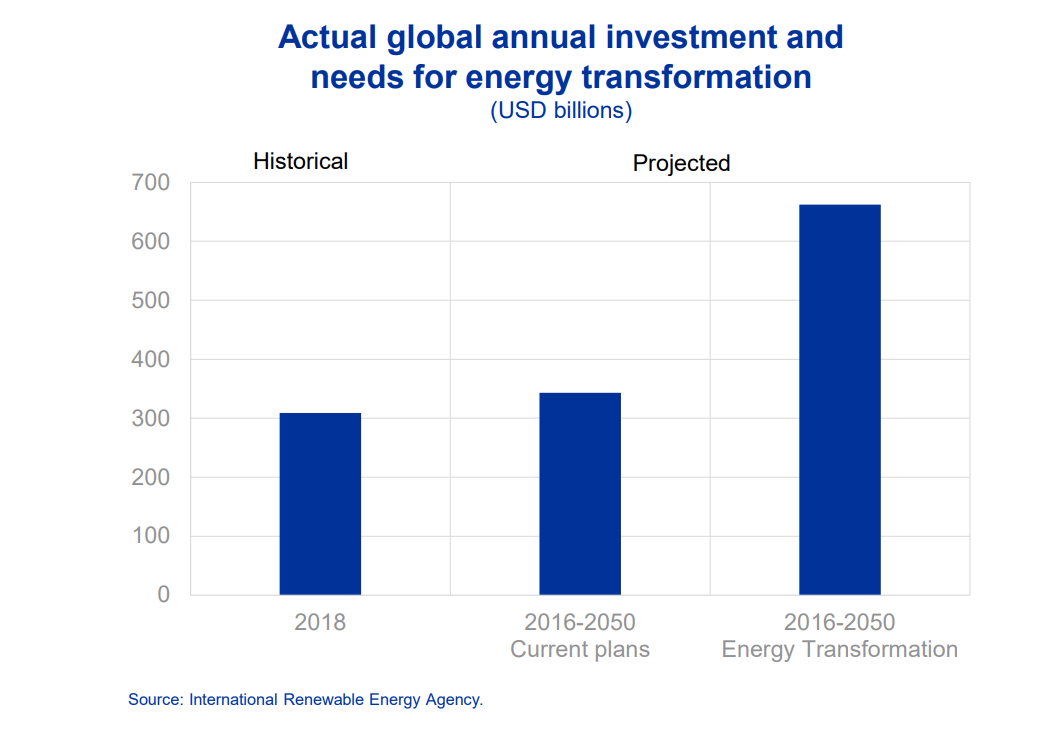 Actual global annual investment and needs for energy transformation
(USD billions)

Historical
Projected

700
600
500
400
300
200
100
0

2018
2016-2050
Current plans
2016-2050
Energy Transformation

Source: International Renewable Energy Agency.